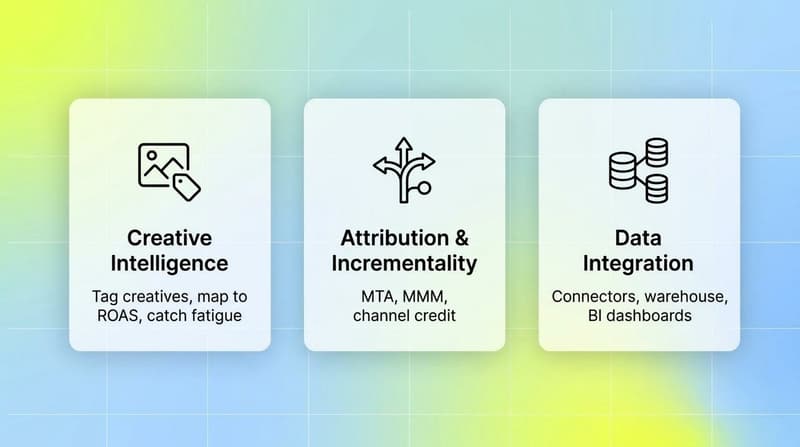 Creative Intelligence

Tag creatives, map to ROAS, catch fatigue

Attribution & Incrementality

MTA, MMM, channel credit

Data Integration

Connectors, warehouse, BI dashboards